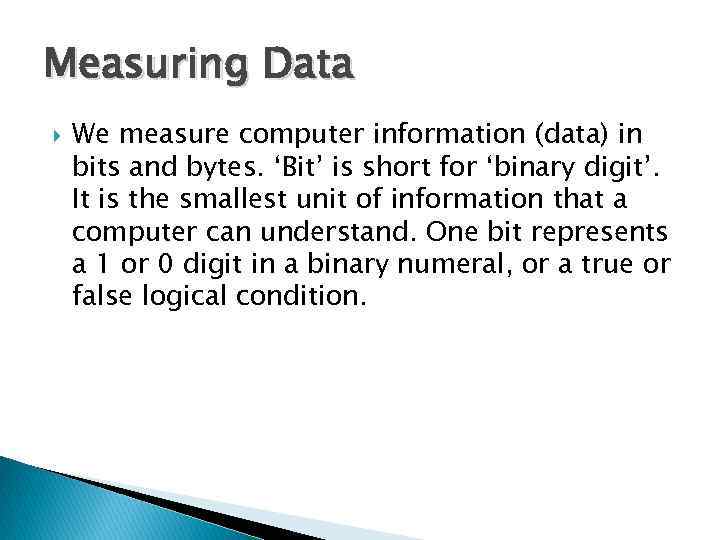 Measuring Data

We measure computer information (data) in bits and bytes. ‘Bit’ is short for ‘binary digit’. It is the smallest unit of information that a computer can understand. One bit represents a 1 or 0 digit in a binary numeral, or a true or false logical condition.